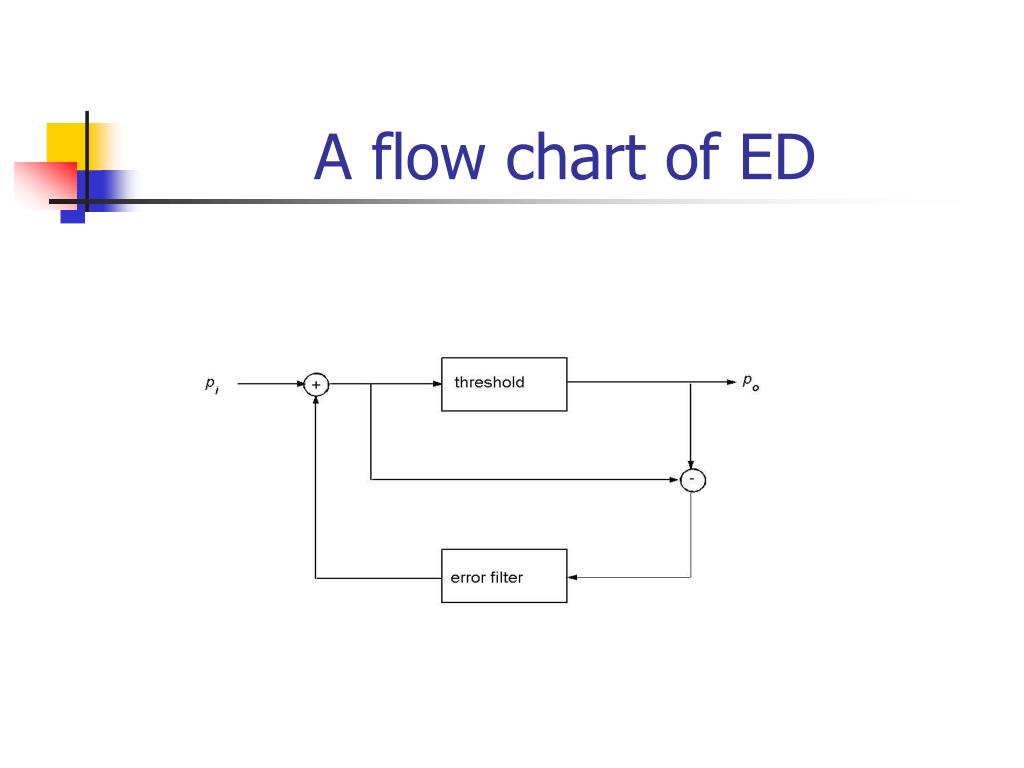 A flow chart of ED

$p_i$

+

threshold

$p_o$

-

error filter